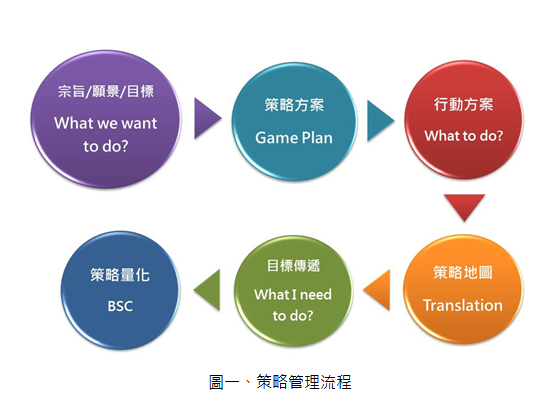 宗旨/願景/目標
What we want to do?

策略方案
Game Plan

行動方案
What to do?

策略地圖
Translation

目標傳遞
What I need to do?

策略量化
BSC

圖一、策略管理流程